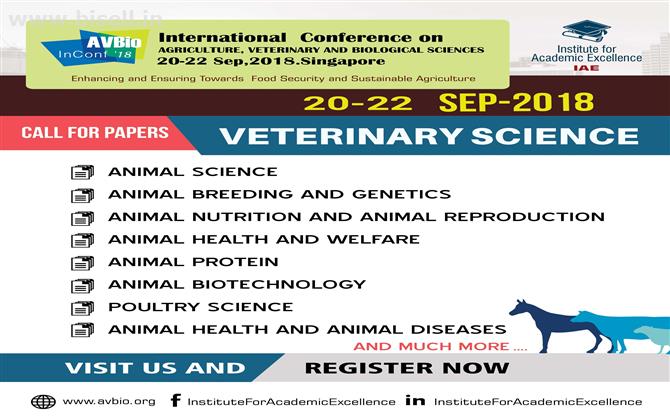 www.bisell.in

AVBio InConf '18

International Conference on
AGRICULTURE, VETERINARY AND BIOLOGICAL SCIENCES
20-22 Sep,2018.Singapore

Enhancing and Ensuring Towards Food Security and Sustainable Agriculture

Institute for Academic Excellence
IAE

20-22 SEP-2018

CALL FOR PAPERS

VETERINARY SCIENCE

ANIMAL SCIENCE
ANIMAL BREEDING AND GENETICS
ANIMAL NUTRITION AND ANIMAL REPRODUCTION
ANIMAL HEALTH AND WELFARE
ANIMAL PROTEIN
ANIMAL BIOTECHNOLOGY
POULTRY SCIENCE
ANIMAL HEALTH AND ANIMAL DISEASES
AND MUCH MORE ....

VISIT US AND REGISTER NOW

www.avbio.org InstituteForAcademicExcellence InstituteForAcademicExcellence